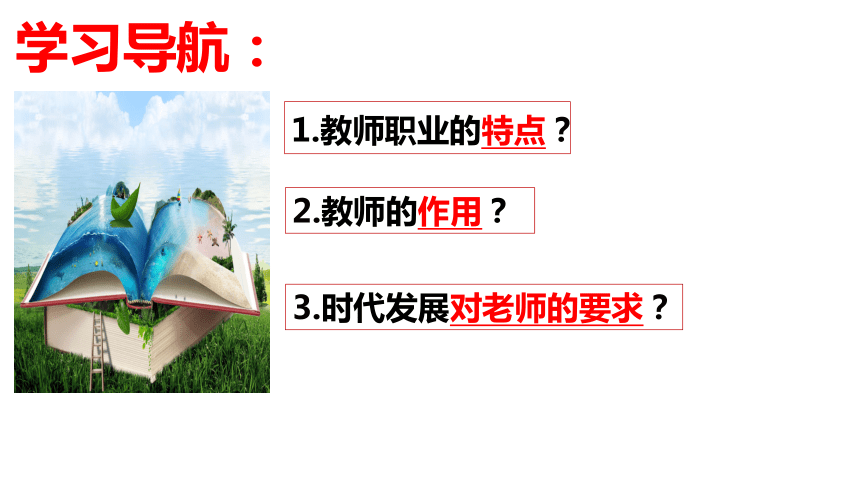 学习导航：

1.教师职业的特点？

2.教师的作用？

3.时代发展对老师的要求？